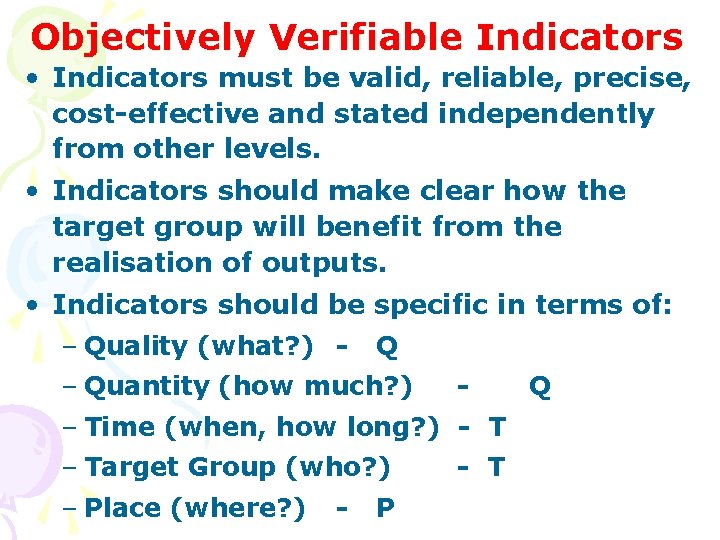 Objectively Verifiable Indicators

• Indicators must be valid, reliable, precise, cost-effective and stated independently from other levels.

• Indicators should make clear how the target group will benefit from the realisation of outputs.

• Indicators should be specific in terms of:

– Quality (what?) - Q

– Quantity (how much?) - Q

– Time (when, how long?) - T

– Target Group (who?) - T

– Place (where?) - P